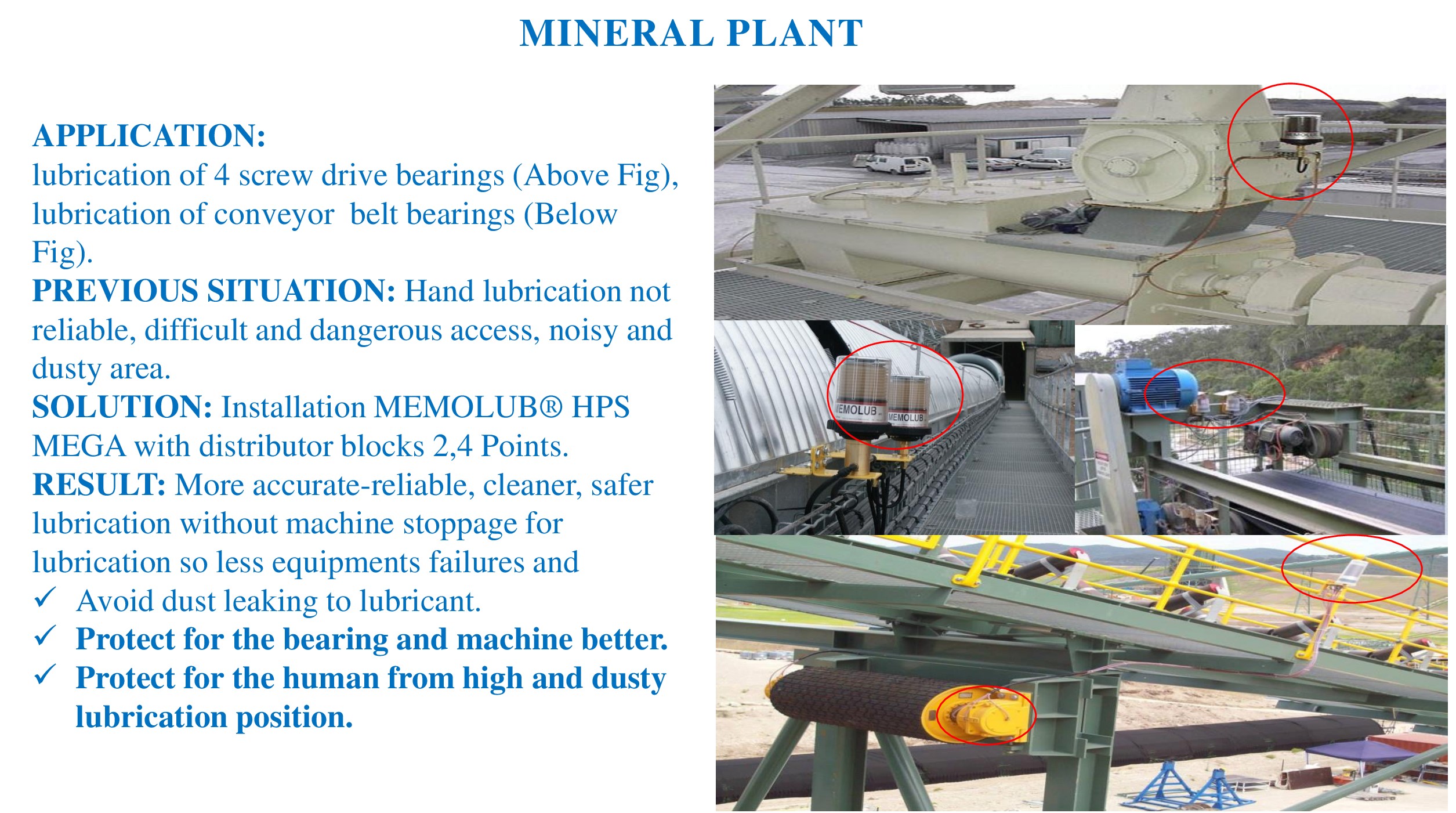 MINERAL PLANT

APPLICATION:
lubrication of 4 screw drive bearings (Above Fig), lubrication of conveyor belt bearings (Below Fig).
PREVIOUS SITUATION: Hand lubrication not reliable, difficult and dangerous access, noisy and dusty area.
SOLUTION: Installation MEMOLUB® HPS MEGA with distributor blocks 2,4 Points.
RESULT: More accurate-reliable, cleaner, safer lubrication without machine stoppage for lubrication so less equipments failures and
✓ Avoid dust leaking to lubricant.
✓ Protect for the bearing and machine better.
✓ Protect for the human from high and dusty lubrication position.

MEMOLUB
MEMOLUB